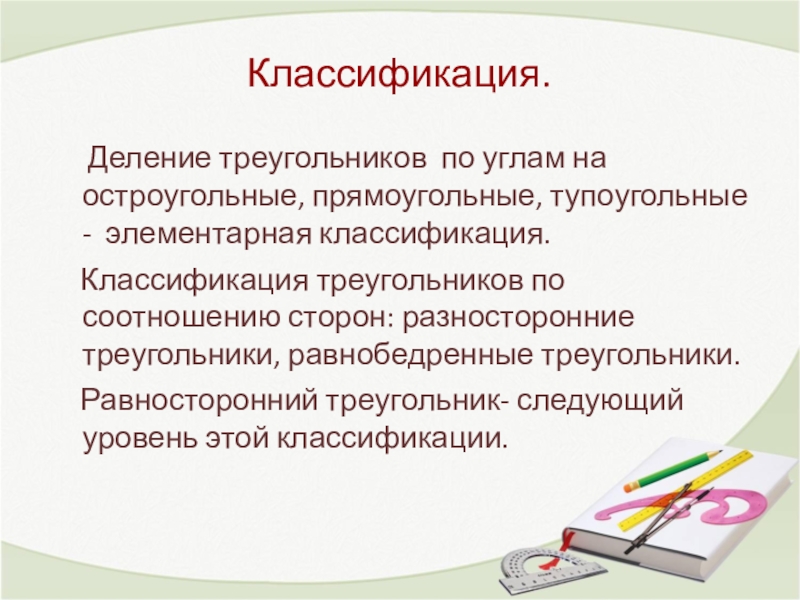 Классификация.

Деление треугольников по углам на остроугольные, прямоугольные, тупоугольные - элементарная классификация.

Классификация треугольников по соотношению сторон: разносторонние треугольники, равнобедренные треугольники.

Равносторонний треугольник- следующий уровень этой классификации.